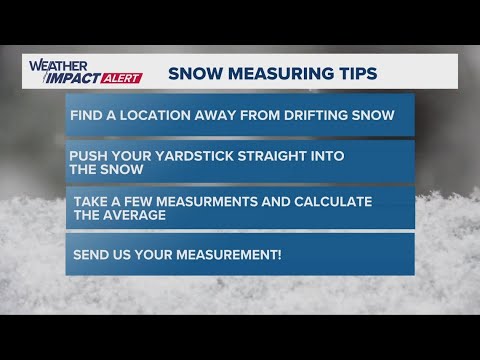 WEATHER IMPACT ALERT

SNOW MEASURING TIPS

FIND A LOCATION AWAY FROM DRIFTING SNOW

PUSH YOUR YARDSTICK STRAIGHT INTO THE SNOW

TAKE A FEW MEASURMENTS AND CALCULATE THE AVERAGE

SEND US YOUR MEASUREMENT!